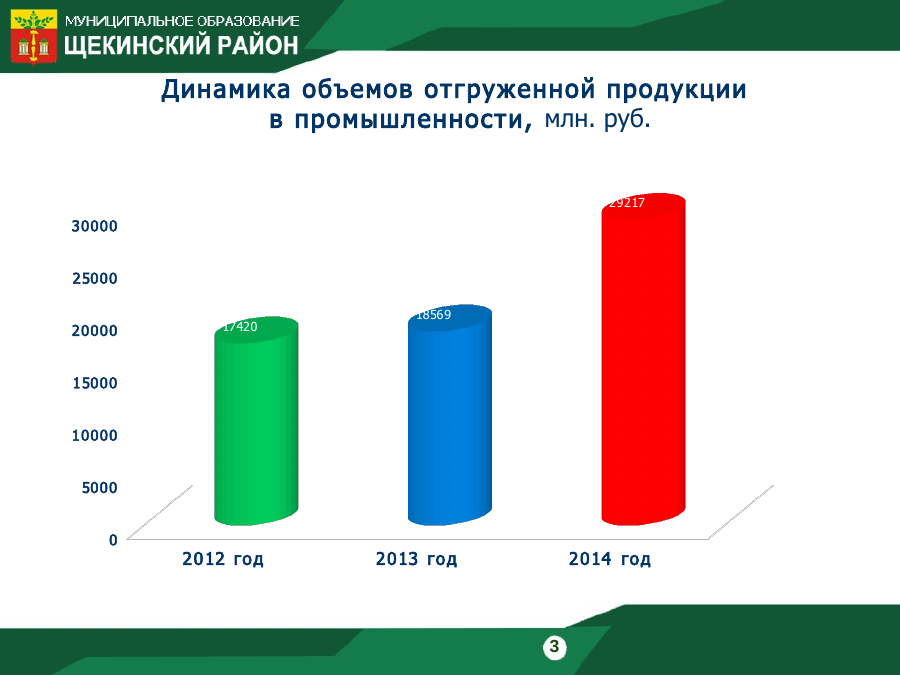 МУНИЦИПАЛЬНОЕ ОБРАЗОВАНИЕ
ЩЕКИНСКИЙ РАЙОН

Динамика объемов отгруженной продукции в промышленности, млн. руб.

30000
25000
20000
15000
10000
5000
0

17420
18569
29217

2012 год
2013 год
2014 год

3